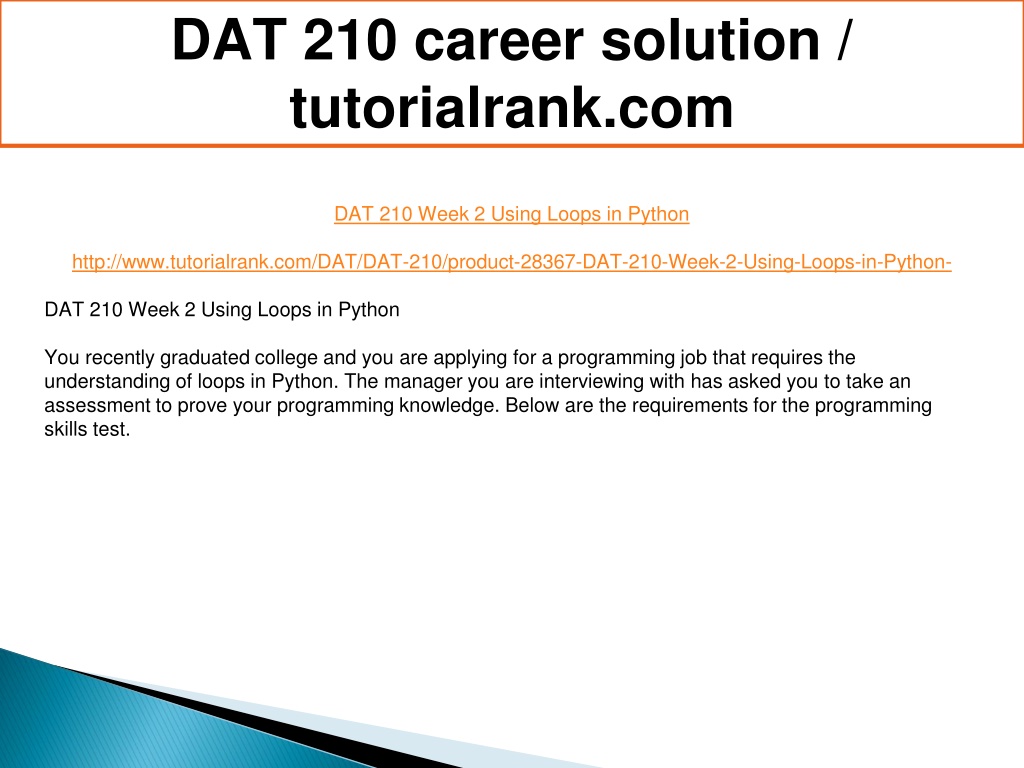 DAT 210 career solution / tutorialrank.com

DAT 210 Week 2 Using Loops in Python

http://www.tutorialrank.com/DAT/DAT-210/product-28367-DAT-210-Week-2-Using-Loops-in-Python-

DAT 210 Week 2 Using Loops in Python

You recently graduated college and you are applying for a programming job that requires the understanding of loops in Python. The manager you are interviewing with has asked you to take an assessment to prove your programming knowledge. Below are the requirements for the programming skills test.